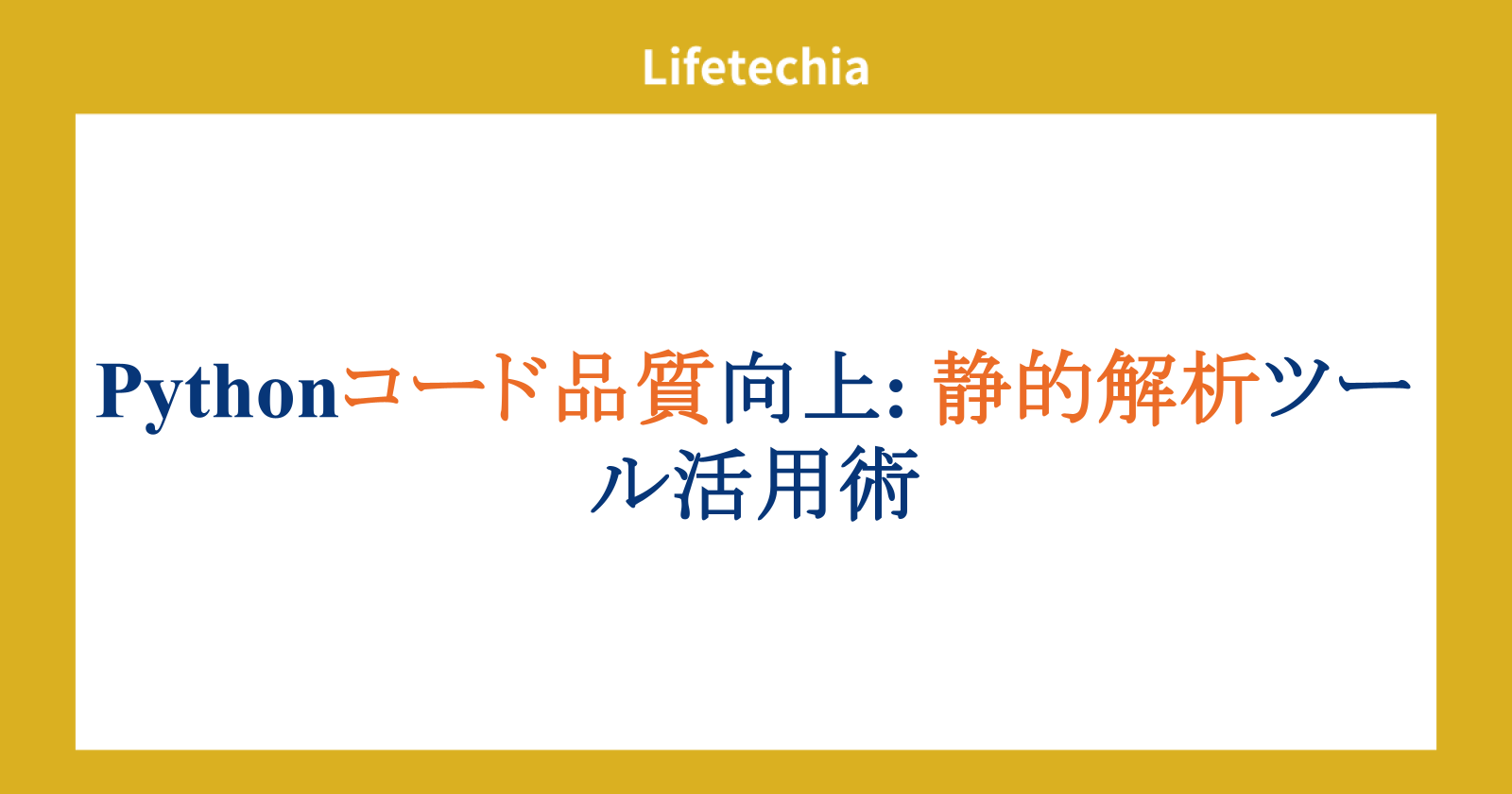 Lifetechia

Pythonコード品質向上: 静的解析ツール活用術